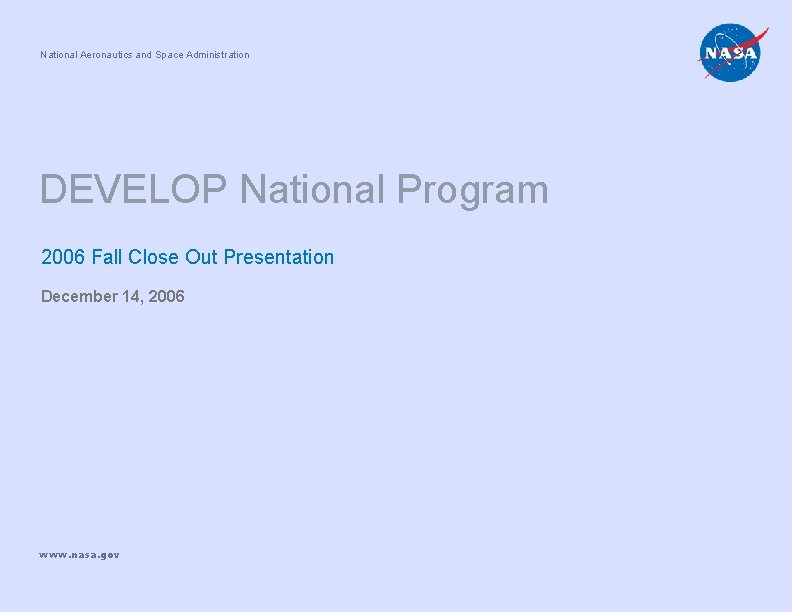 National Aeronautics and Space Administration

NASA

DEVELOP National Program

2006 Fall Close Out Presentation

December 14, 2006

www.nasa.gov